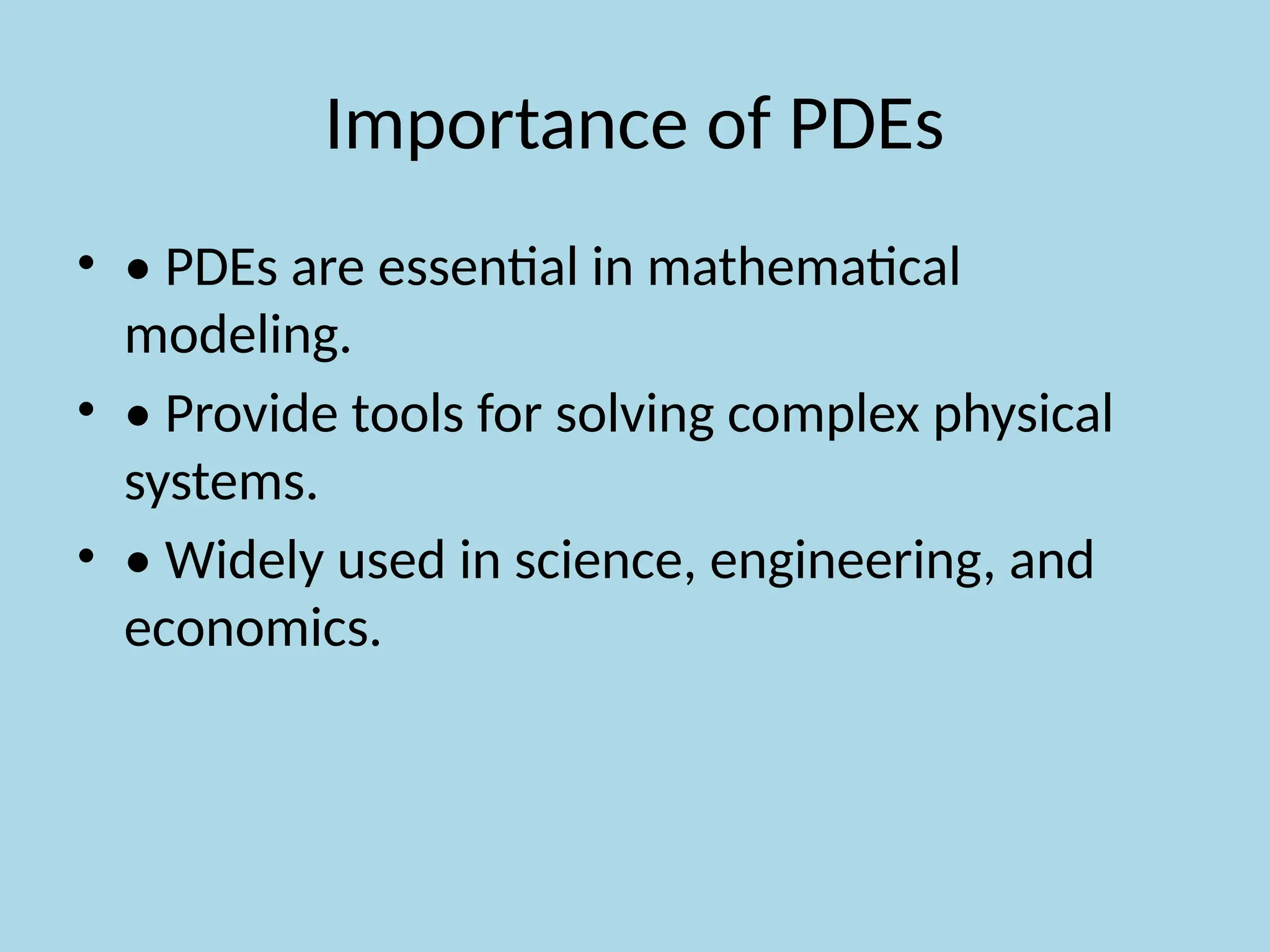 Importance of PDEs

• • PDEs are essential in mathematical modeling.
• • Provide tools for solving complex physical systems.
• • Widely used in science, engineering, and economics.